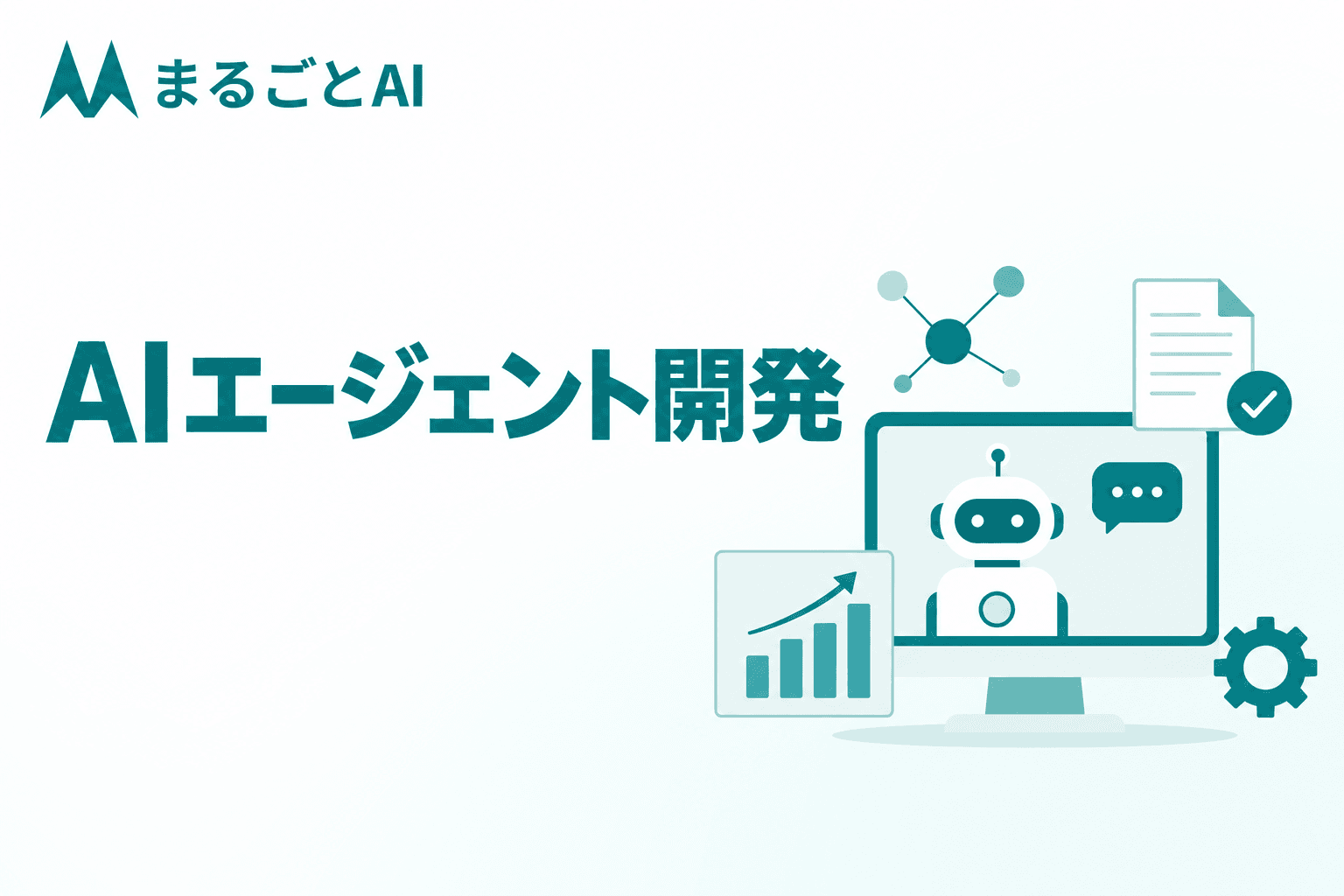 まるごとAI

AIエージェント開発